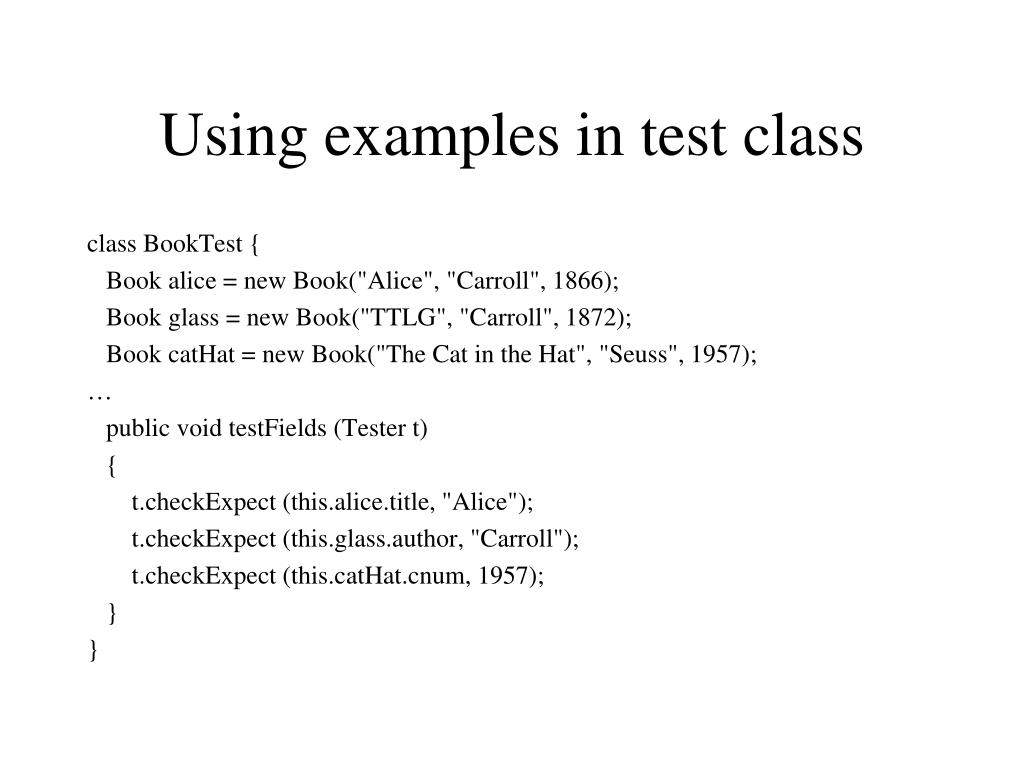 Using examples in test class

class BookTest {
  Book alice = new Book("Alice", "Carroll", 1866);
  Book glass = new Book("TTLG", "Carroll", 1872);
  Book catHat = new Book("The Cat in the Hat", "Seuss", 1957);
…
  public void testFields (Tester t)
  {
    t.checkExpect (this.alice.title, "Alice");
    t.checkExpect (this.glass.author, "Carroll");
    t.checkExpect (this.catHat.cnum, 1957);
  }
}